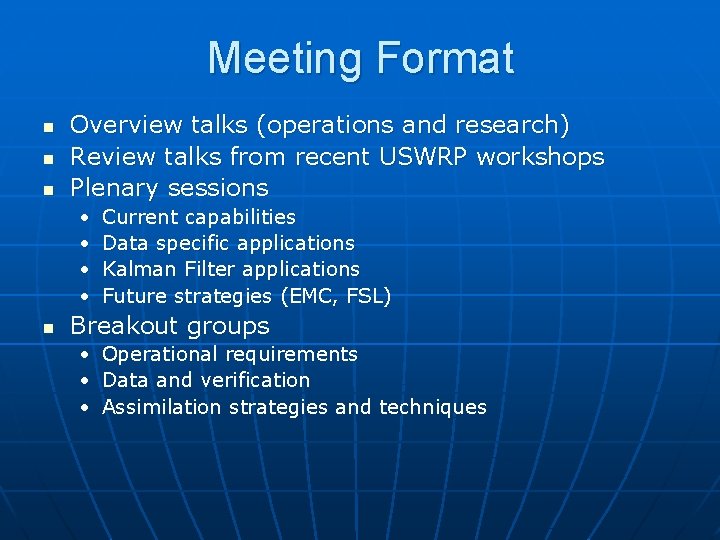 Meeting Format

- Overview talks (operations and research)
- Review talks from recent USWRP workshops
- Plenary sessions
  - Current capabilities
  - Data specific applications
  - Kalman Filter applications
  - Future strategies (EMC, FSL)
- Breakout groups
  - Operational requirements
  - Data and verification
  - Assimilation strategies and techniques